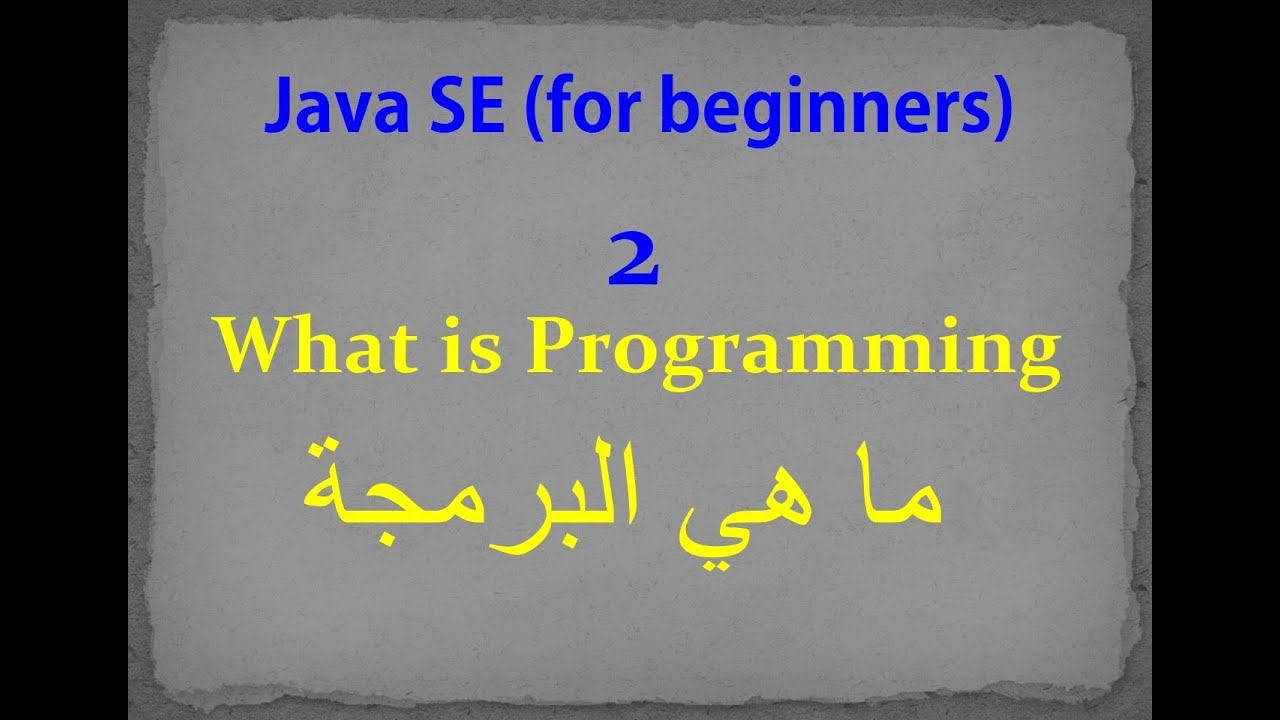 Java SE (for beginners)

2

What is Programming

ما هي البرمجة